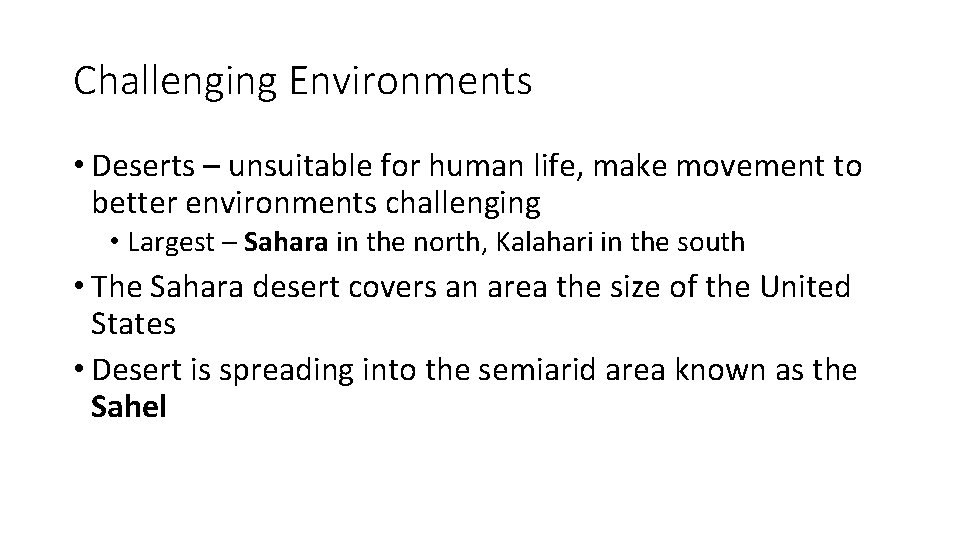 Challenging Environments

• Deserts – unsuitable for human life, make movement to better environments challenging
  • Largest – Sahara in the north, Kalahari in the south
• The Sahara desert covers an area the size of the United States
• Desert is spreading into the semiarid area known as the Sahel